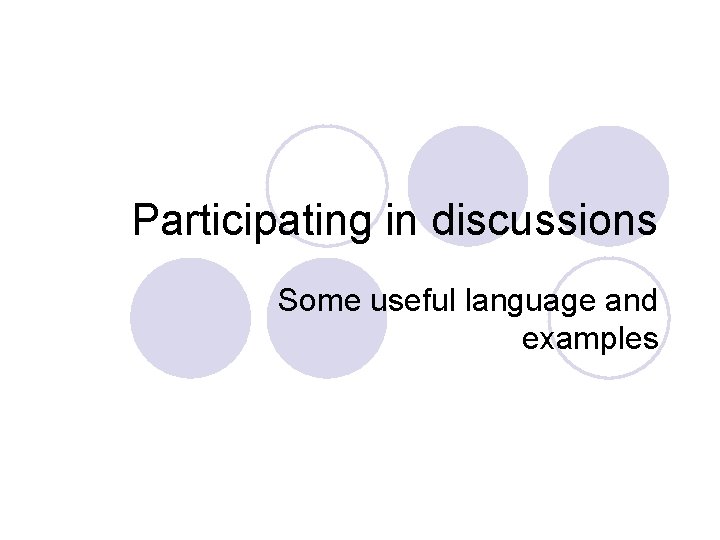 Participating in discussions

Some useful language and examples